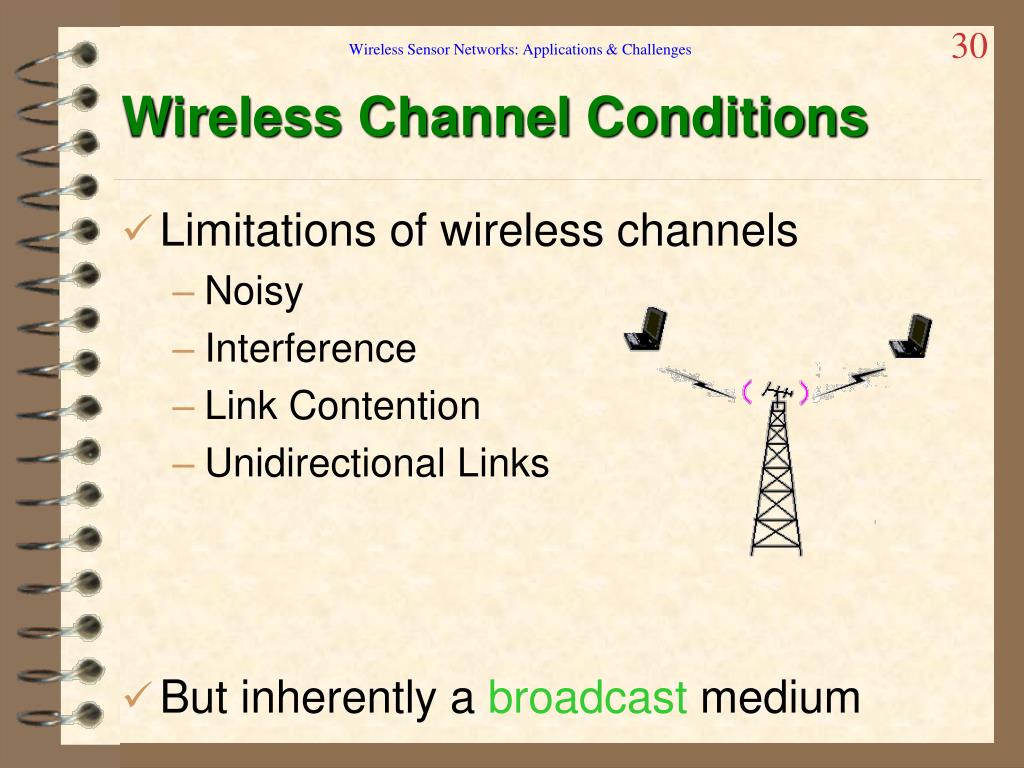 Wireless Sensor Networks: Applications & Challenges

30

Wireless Channel Conditions

✓ Limitations of wireless channels

– Noisy

– Interference

– Link Contention

– Unidirectional Links

✓ But inherently a broadcast medium